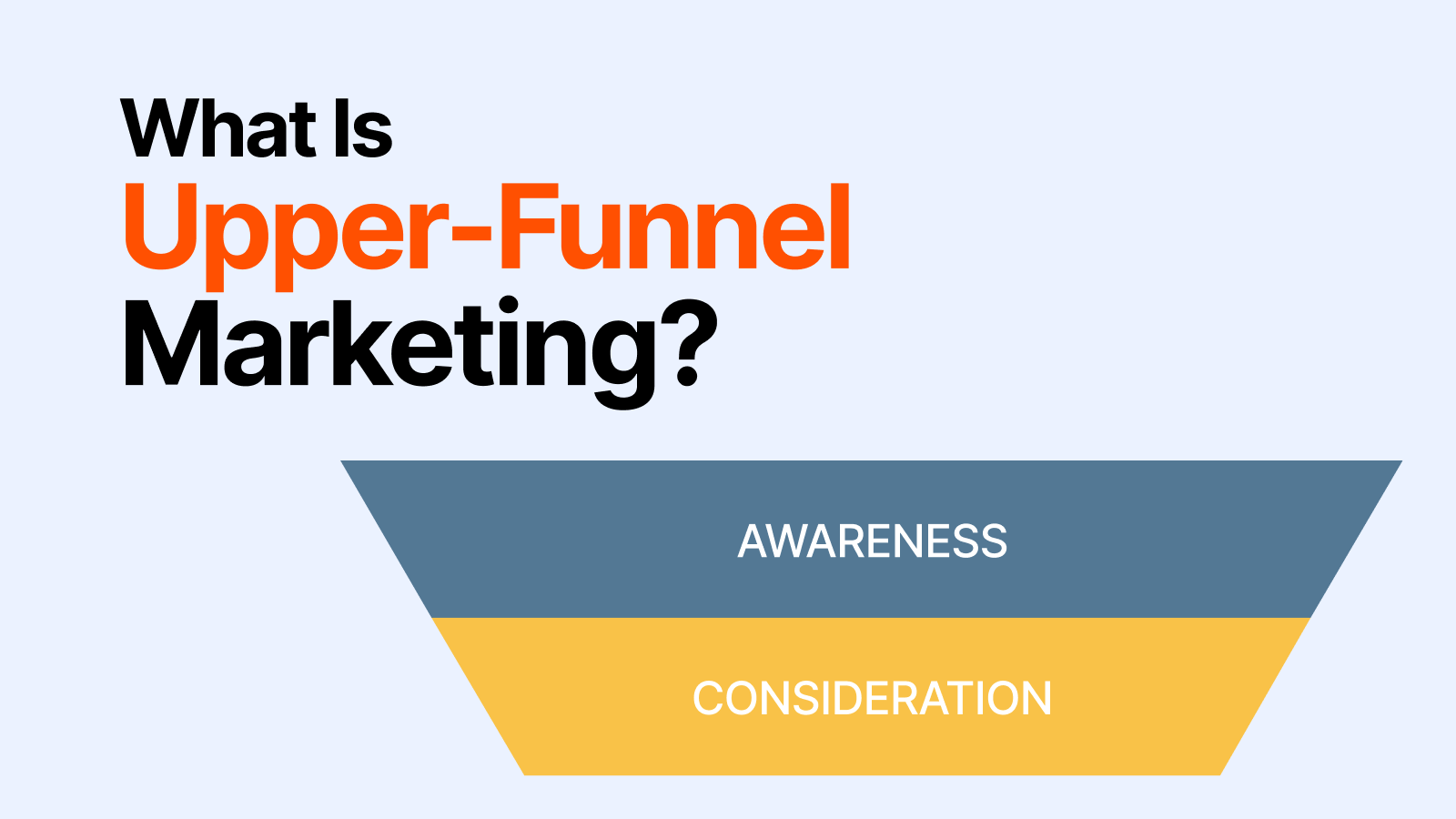 What Is
Upper-Funnel
Marketing?

AWARENESS

CONSIDERATION